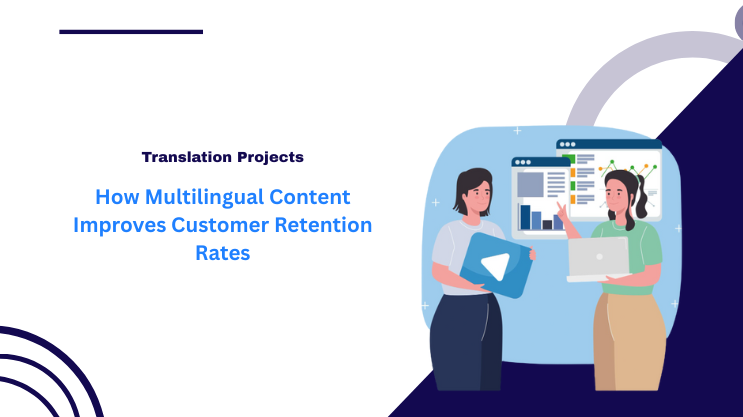 Translation Projects

How Multilingual Content Improves Customer Retention Rates